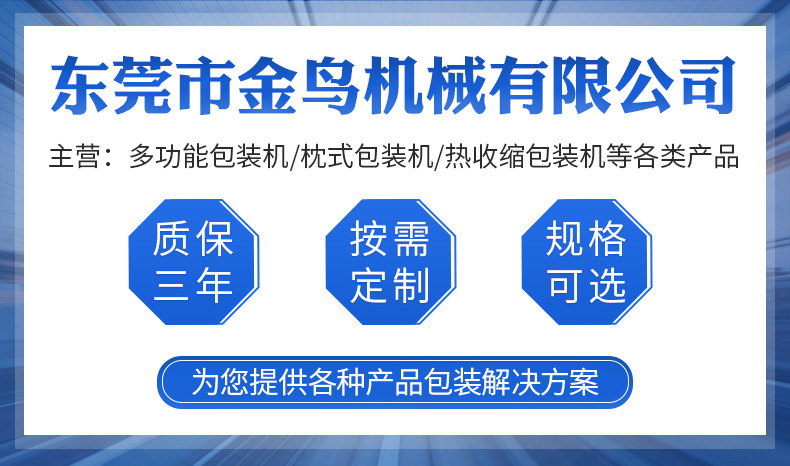 东莞市金鸟机械有限公司

主营：多功能包装机/枕式包装机/热收缩包装机等各类产品

质保三年

按需定制

规格可选

为您提供各种产品包装解决方案